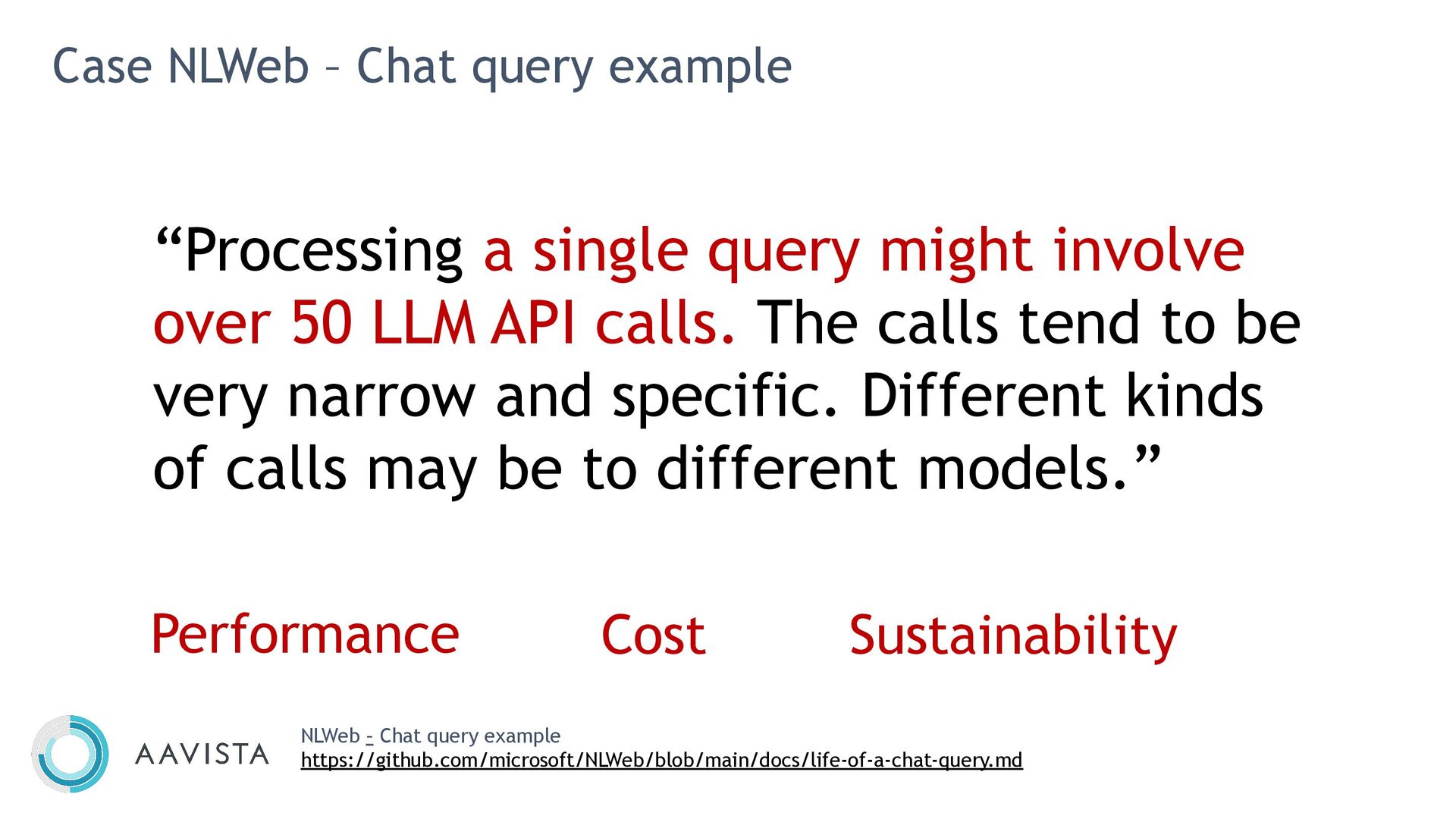 Case NLWeb – Chat query example

“Processing a single query might involve over 50 LLM API calls. The calls tend to be very narrow and specific. Different kinds of calls may be to different models.”

Performance Cost Sustainability

AAVISTA

NLWeb – Chat query example
https://github.com/microsoft/NLWeb/blob/main/docs/life-of-a-chat-query.md